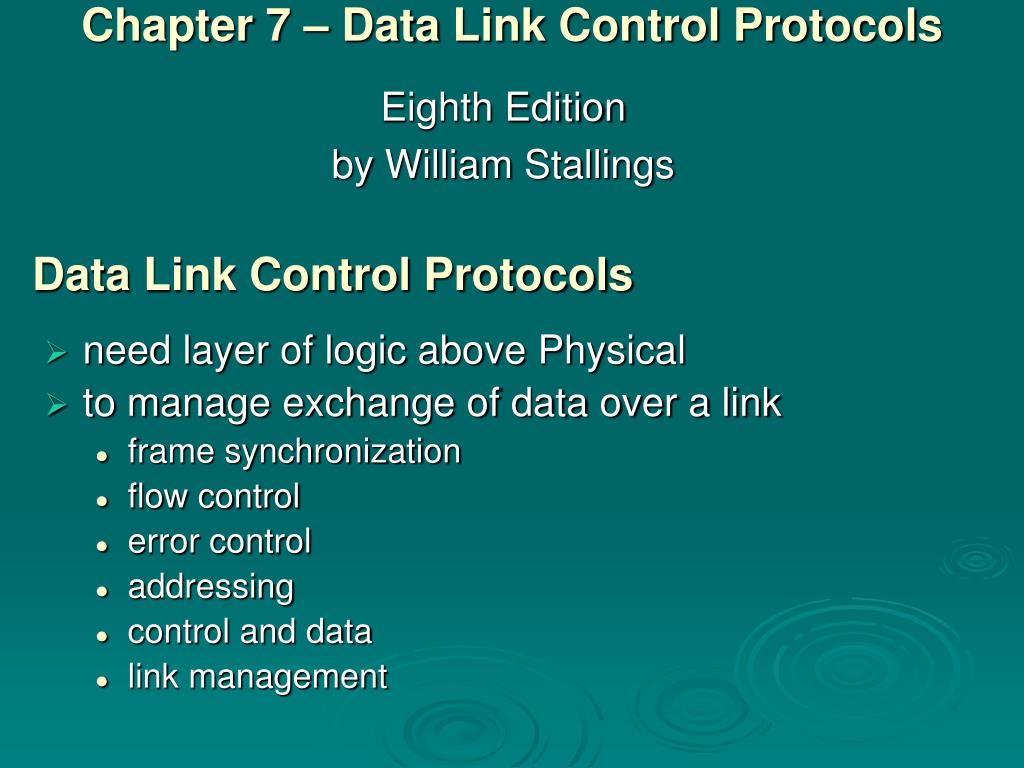 Chapter 7 – Data Link Control Protocols

Eighth Edition
by William Stallings

Data Link Control Protocols

➢ need layer of logic above Physical
➢ to manage exchange of data over a link
• frame synchronization
• flow control
• error control
• addressing
• control and data
• link management